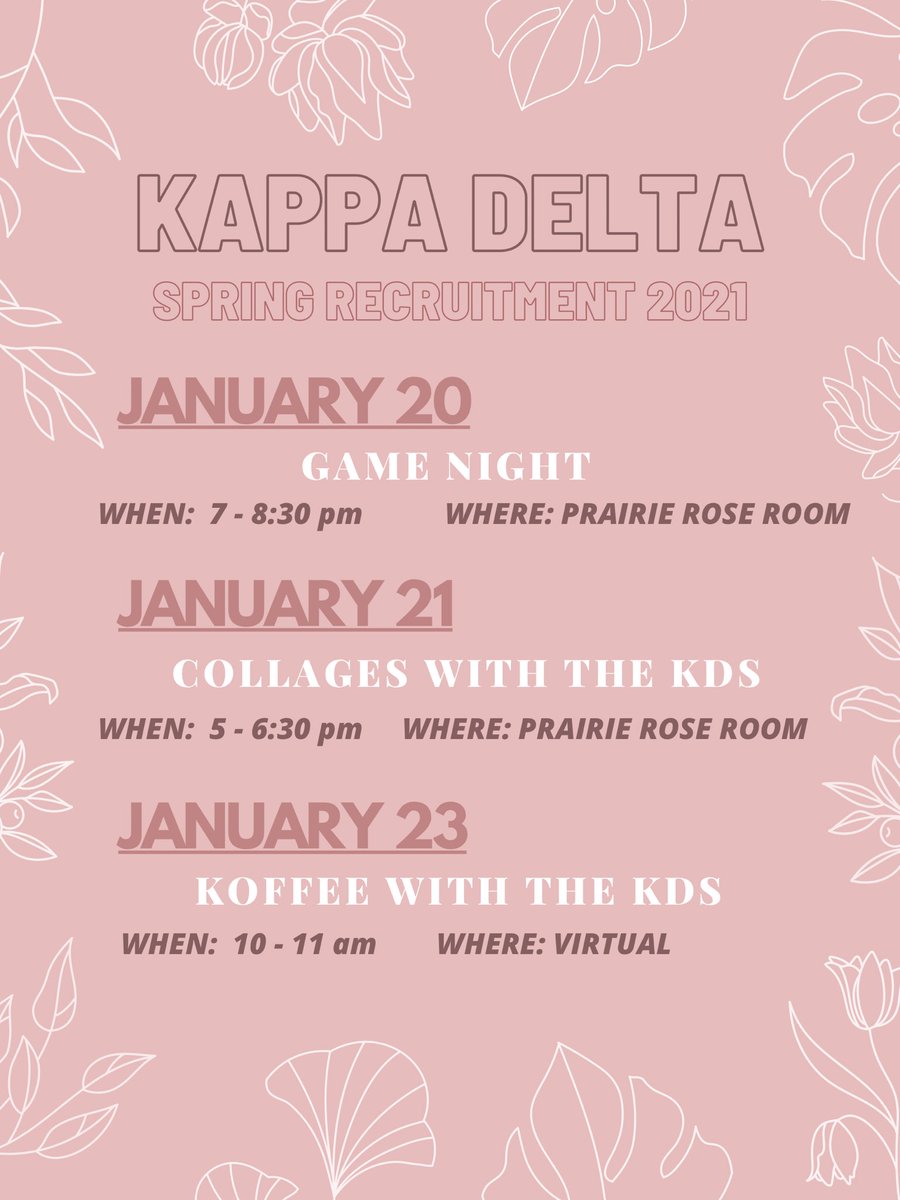 KAPPA DELTA

SPRING RECRUITMENT 2021

JANUARY 20

GAME NIGHT

WHEN: 7 - 8:30 pm WHERE: PRAIRIE ROSE ROOM

JANUARY 21

COLLAGES WITH THE KDS

WHEN: 5 - 6:30 pm WHERE: PRAIRIE ROSE ROOM

JANUARY 23

KOFFEE WITH THE KDS

WHEN: 10 - 11 am WHERE: VIRTUAL